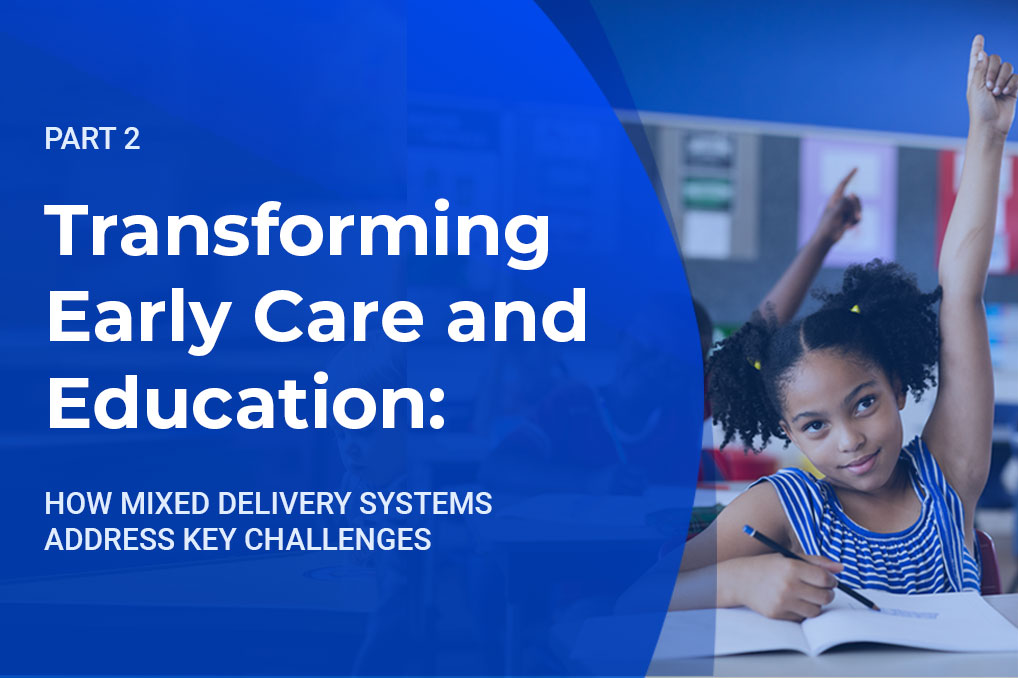 PART 2

Transforming Early Care and Education:

HOW MIXED DELIVERY SYSTEMS ADDRESS KEY CHALLENGES